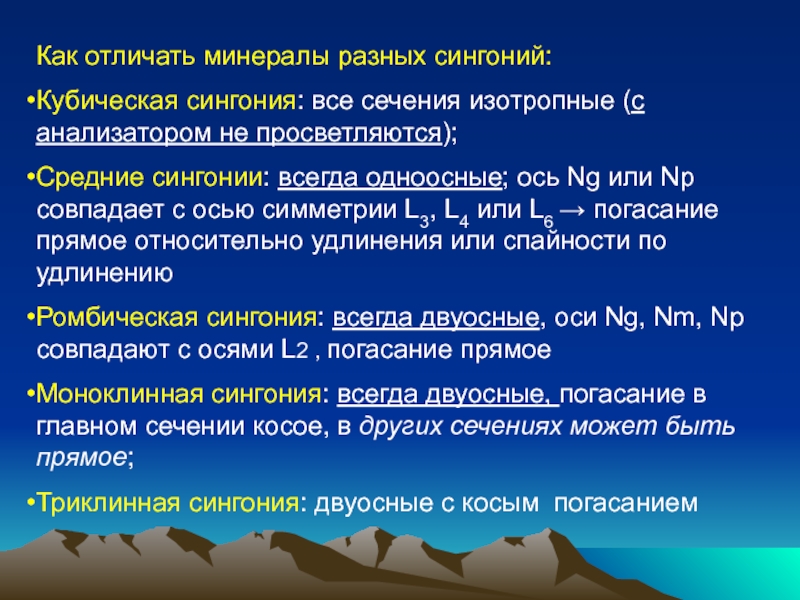 Как отличать минералы разных сингоний:

•Кубическая сингония: все сечения изотропные (с анализатором не просветляются);

•Средние сингонии: всегда одноосные; ось Ng или Np совпадает с осью симметрии $L_3$, $L_4$ или $L_6$ → погасание прямое относительно удлинения или спайности по удлинению

•Ромбическая сингония: всегда двуосные, оси Ng, Nm, Np совпадают с осями L2 , погасание прямое

•Моноклинная сингония: всегда двуосные, погасание в главном сечении косое, в других сечениях может быть прямое;

•Триклинная сингония: двуосные с косым погасанием